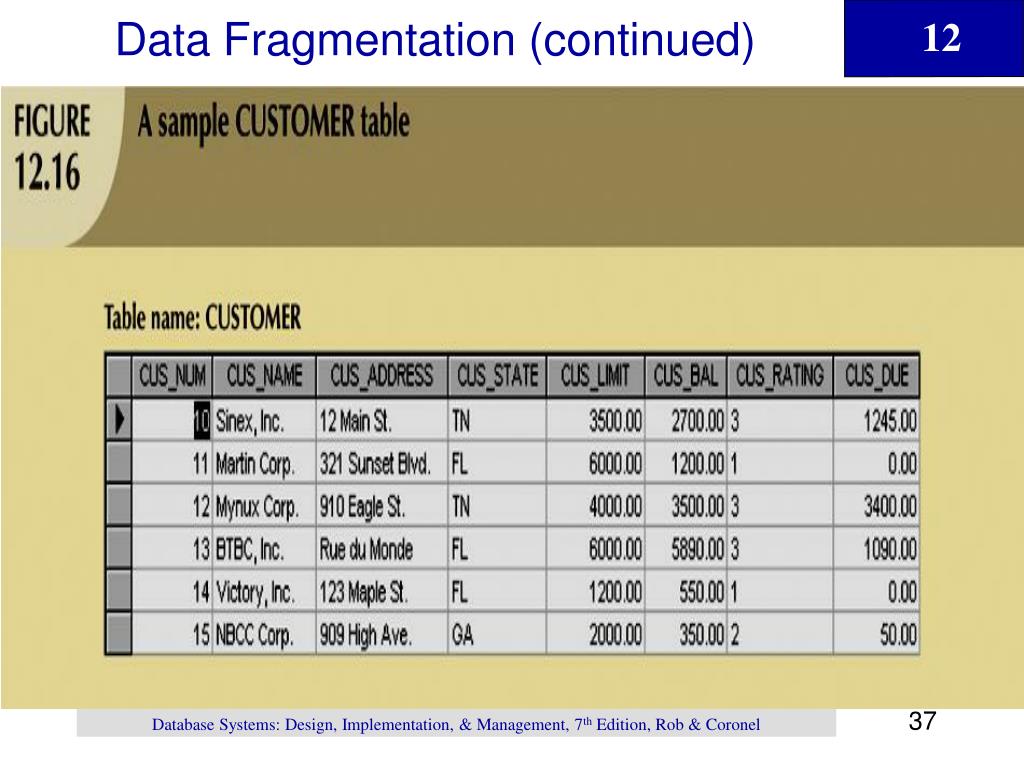 Data Fragmentation (continued)

12

FIGURE 12.16

A sample CUSTOMER table

Table name: CUSTOMER

| CUS_NUM | CUS_NAME | CUS_ADDRESS | CUS_STATE | CUS_LIMIT | CUS_BAL | CUS_RATING | CUS_DUE |
|---|---|---|---|---|---|---|---|
| 10 | Sinex, Inc. | 12 Main St. | TN | 3500.00 | 2700.00 | 3 | 1245.00 |
| 11 | Martin Corp. | 321 Sunset Blvd. | FL | 6000.00 | 1200.00 | 1 | 0.00 |
| 12 | Mynux Corp. | 910 Eagle St. | TN | 4000.00 | 3500.00 | 3 | 3400.00 |
| 13 | BTBC, Inc. | Rue du Monde | FL | 6000.00 | 5890.00 | 3 | 1090.00 |
| 14 | Victory, Inc. | 123 Maple St. | FL | 1200.00 | 550.00 | 1 | 0.00 |
| 15 | NBCC Corp. | 909 High Ave. | GA | 2000.00 | 350.00 | 2 | 50.00 |

Database Systems: Design, Implementation, & Management, 7$^{th}$ Edition, Rob & Coronel

37